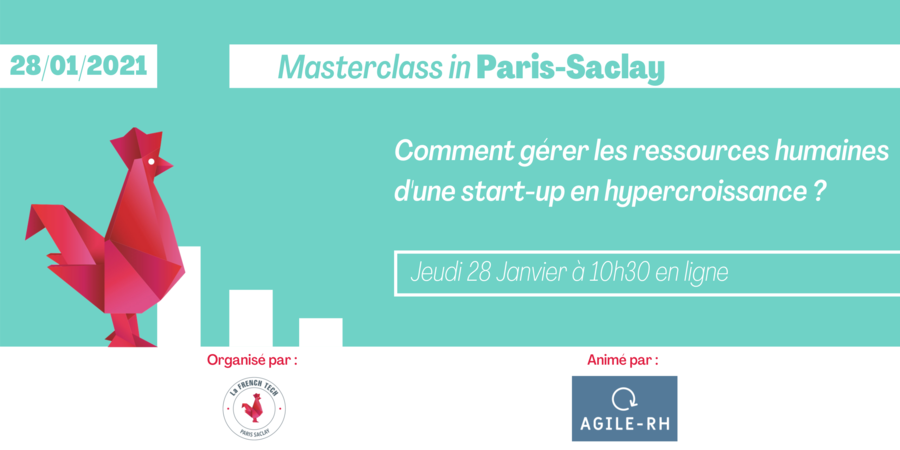 28/01/2021

Masterclass in Paris-Saclay

Comment gérer les ressources humaines d'une start-up en hypercroissance ?

Jeudi 28 Janvier à 10h30 en ligne

Organisé par :

La FRENCH TECH
PARIS SACLAY

Animé par :

AGILE-RH